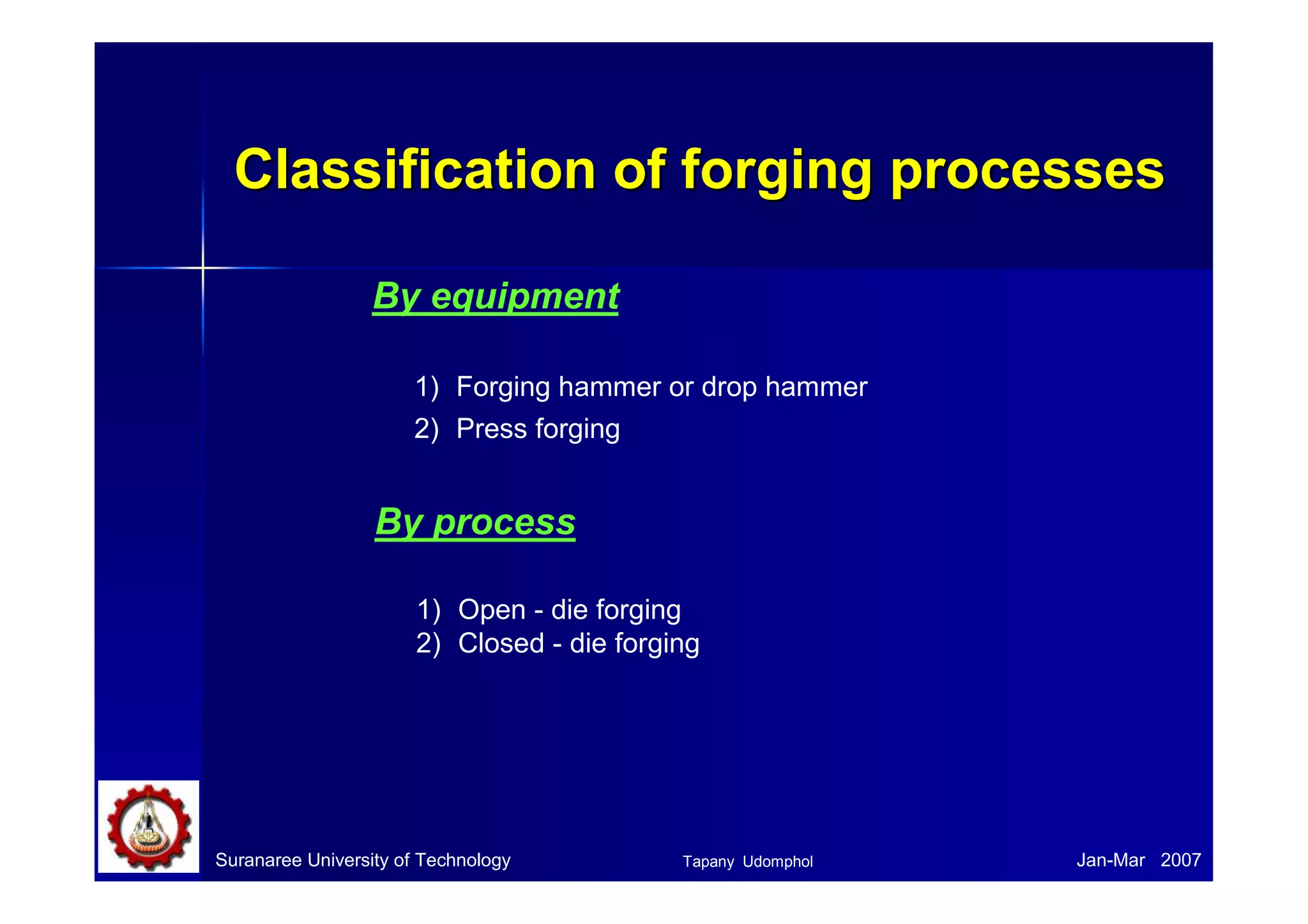 Classification of forging processes

By equipment

1) Forging hammer or drop hammer
2) Press forging

By process

1) Open - die forging
2) Closed - die forging

Suranaree University of Technology

Tapany Udomphol

Jan-Mar 2007